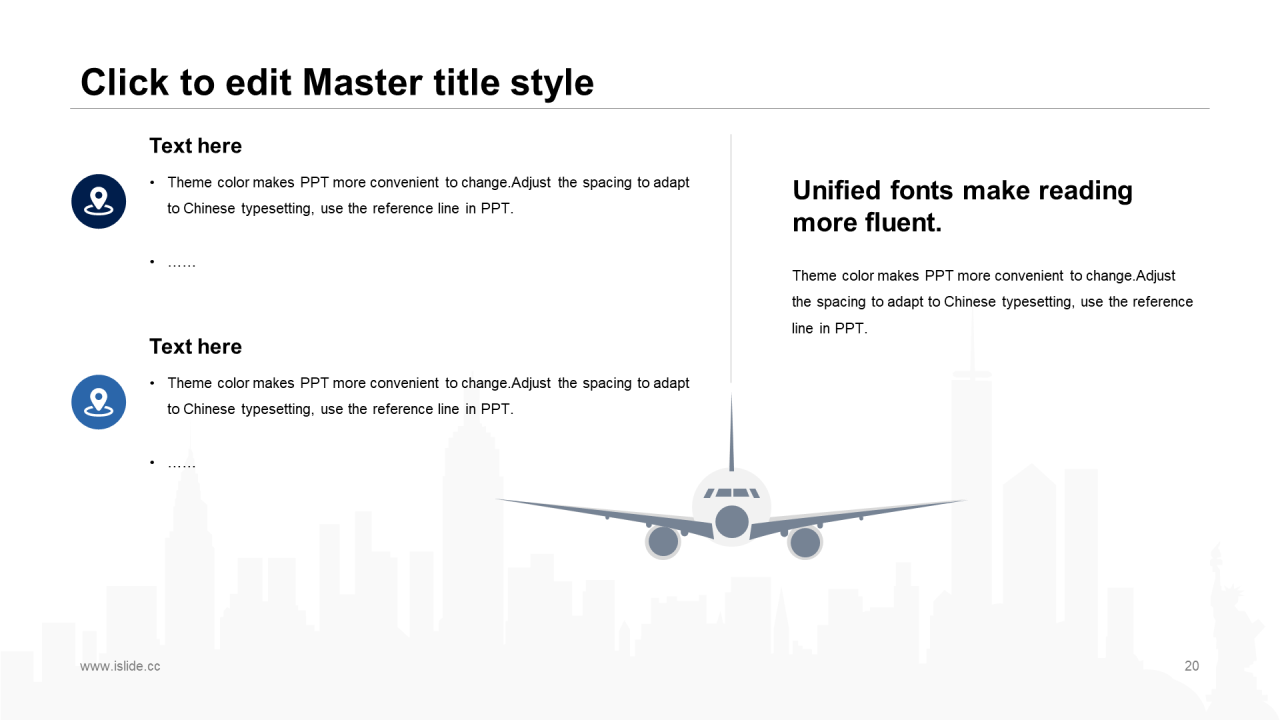 Click to edit Master title style

Text here

• Theme color makes PPT more convenient to change.Adjust the spacing to adapt to Chinese typesetting, use the reference line in PPT.

• ……

Text here

• Theme color makes PPT more convenient to change.Adjust the spacing to adapt to Chinese typesetting, use the reference line in PPT.

• ……

Unified fonts make reading more fluent.

Theme color makes PPT more convenient to change.Adjust the spacing to adapt to Chinese typesetting, use the reference line in PPT.

www.islide.cc

20